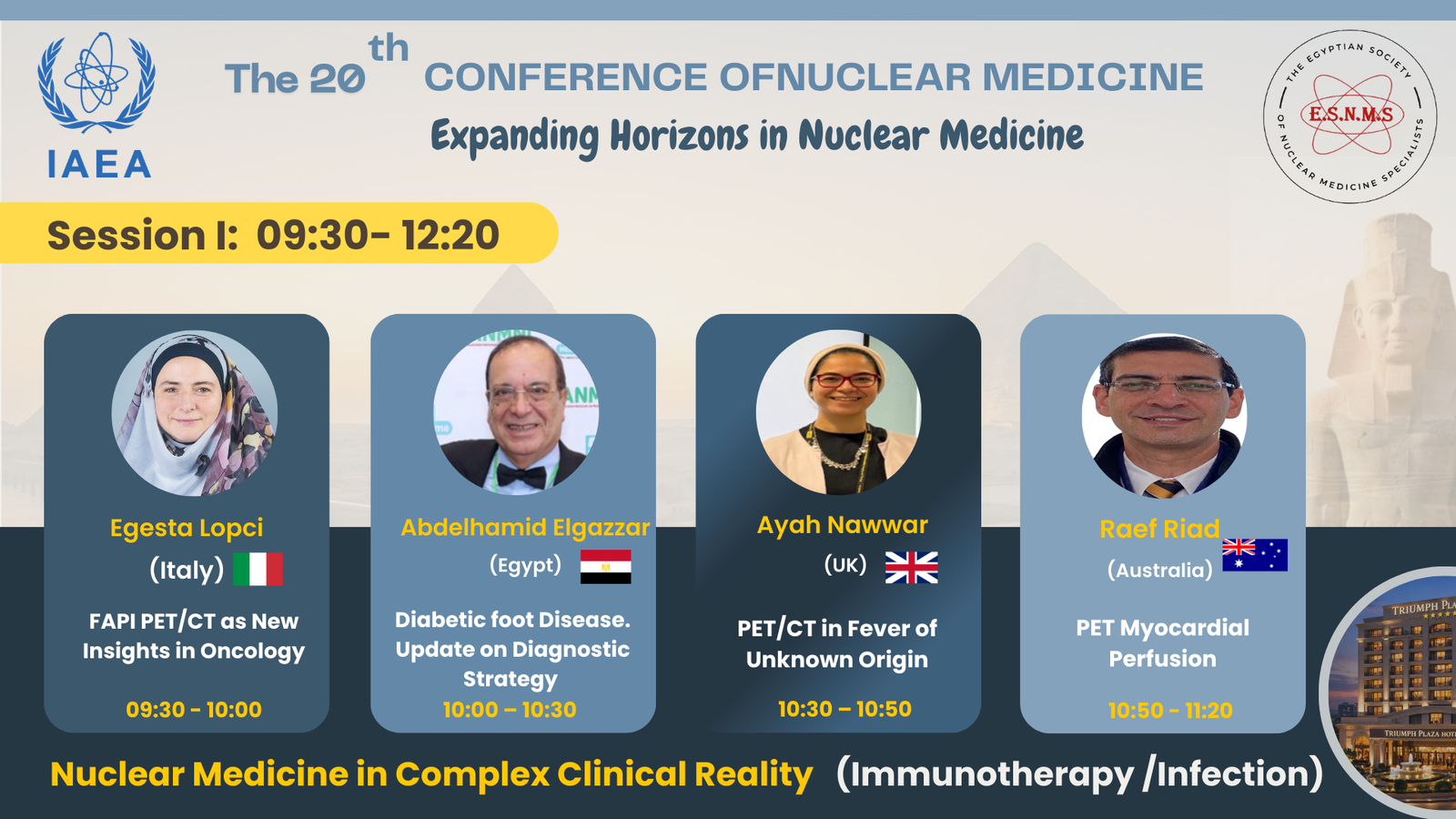 IAEA

The 20th CONFERENCE OFNUCLEAR MEDICINE
Expanding Horizons in Nuclear Medicine

THE EGYPTIAN SOCIETY OF NUCLEAR MEDICINE SPECIALISTS
E.S.N.M.S

Session I: 09:30- 12:20

Egesta Lopci
(Italy)
FAPI PET/CT as New Insights in Oncology
09:30 - 10:00

Abdelhamid Elgazzar
(Egypt)
Diabetic foot Disease. Update on Diagnostic Strategy
10:00 – 10:30

Ayah Nawwar
(UK)
PET/CT in Fever of Unknown Origin
10:30 – 10:50

Raef Riad
(Australia)
PET Myocardial Perfusion
10:50 - 11:20

TRIUMPH PLA
TRIUMPH PLAZA HOT

Nuclear Medicine in Complex Clinical Reality (Immunotherapy /Infection)